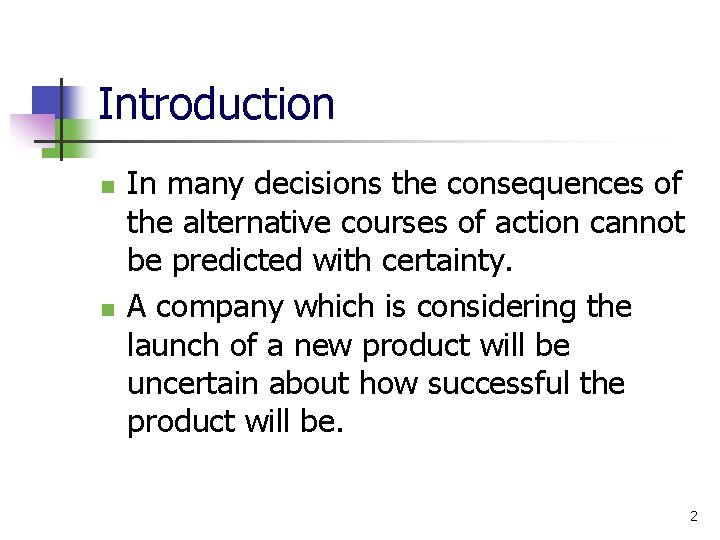 Introduction

In many decisions the consequences of the alternative courses of action cannot be predicted with certainty.

A company which is considering the launch of a new product will be uncertain about how successful the product will be.

2